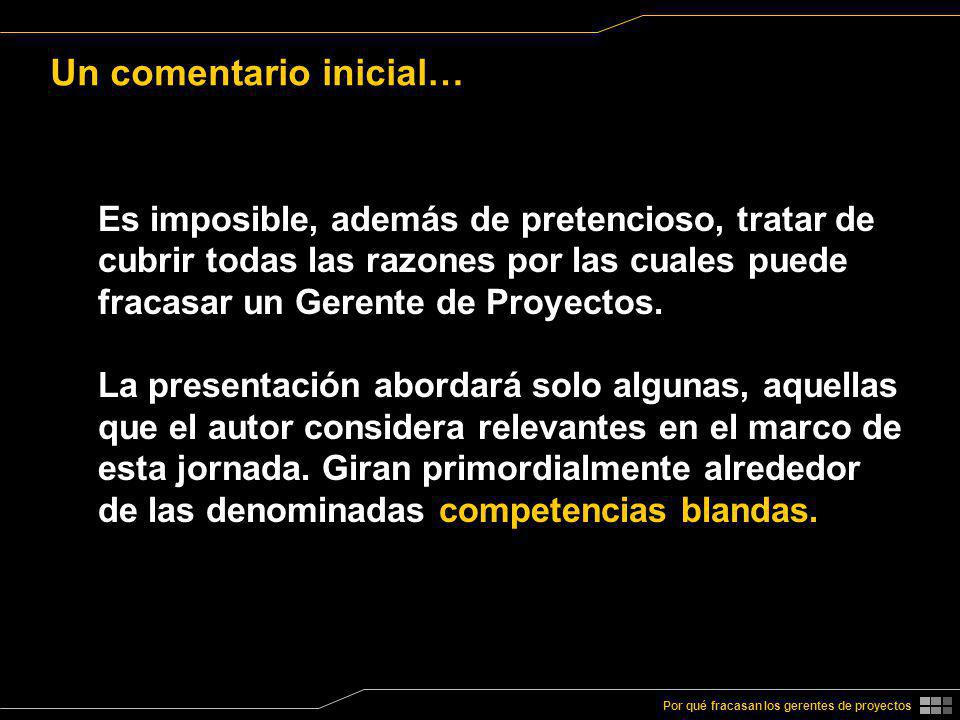 Un comentario inicial…

Es imposible, además de pretencioso, tratar de cubrir todas las razones por las cuales puede fracasar un Gerente de Proyectos.

La presentación abordará solo algunas, aquellas que el autor considera relevantes en el marco de esta jornada. Giran primordialmente alrededor de las denominadas competencias blandas.

Por qué fracasan los gerentes de proyectos